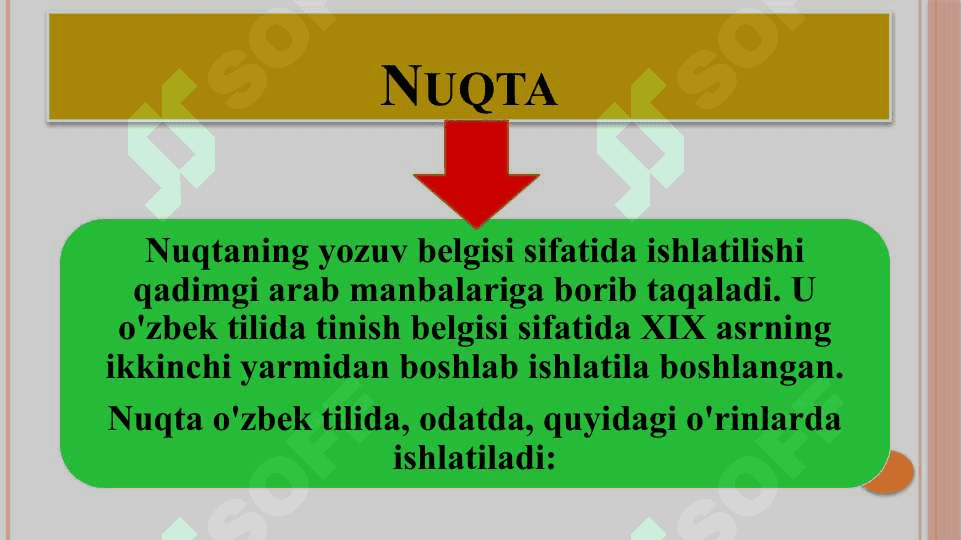 NUQTA

Nuqtaning yozuv belgisi sifatida ishlatilishi qadimgi arab manbalariga borib taqaladi. U o'zbek tilida tinish belgisi sifatida XIX asrning ikkinchi yarmidan boshlab ishlatila boshlangan.

Nuqta o'zbek tilida, odatda, quyidagi o'rinlarda ishlatiladi: